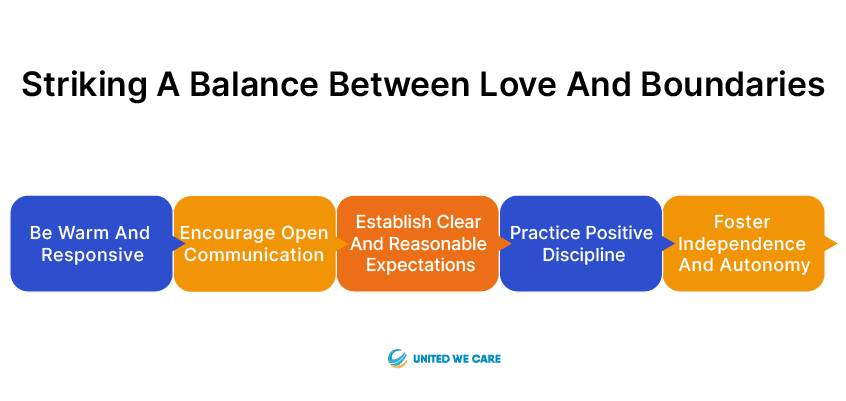 Striking A Balance Between Love And Boundaries

Be Warm And Responsive

Encourage Open Communication

Establish Clear And Reasonable Expectations

Practice Positive Discipline

Foster Independence And Autonomy

UNITED WE CARE